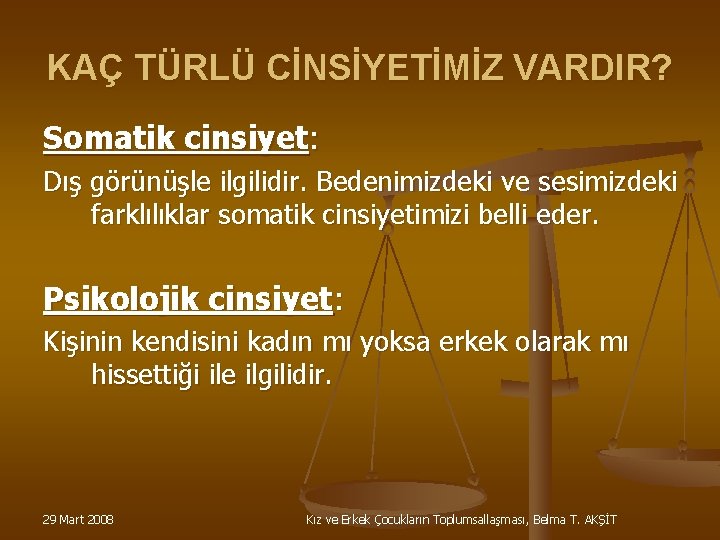 KAÇ TÜRLÜ CİNSİYETİMİZ VARDIR?

Somatik cinsiyet:

Dış görünüşle ilgilidir. Bedenimizdeki ve sesimizdeki farklılıklar somatik cinsiyetimizi belli eder.

Psikolojik cinsiyet:

Kişinin kendisini kadın mı yoksa erkek olarak mı hissettiği ile ilgilidir.

29 Mart 2008

Kız ve Erkek Çocukların Toplumsallaşması, Belma T. AKŞİT